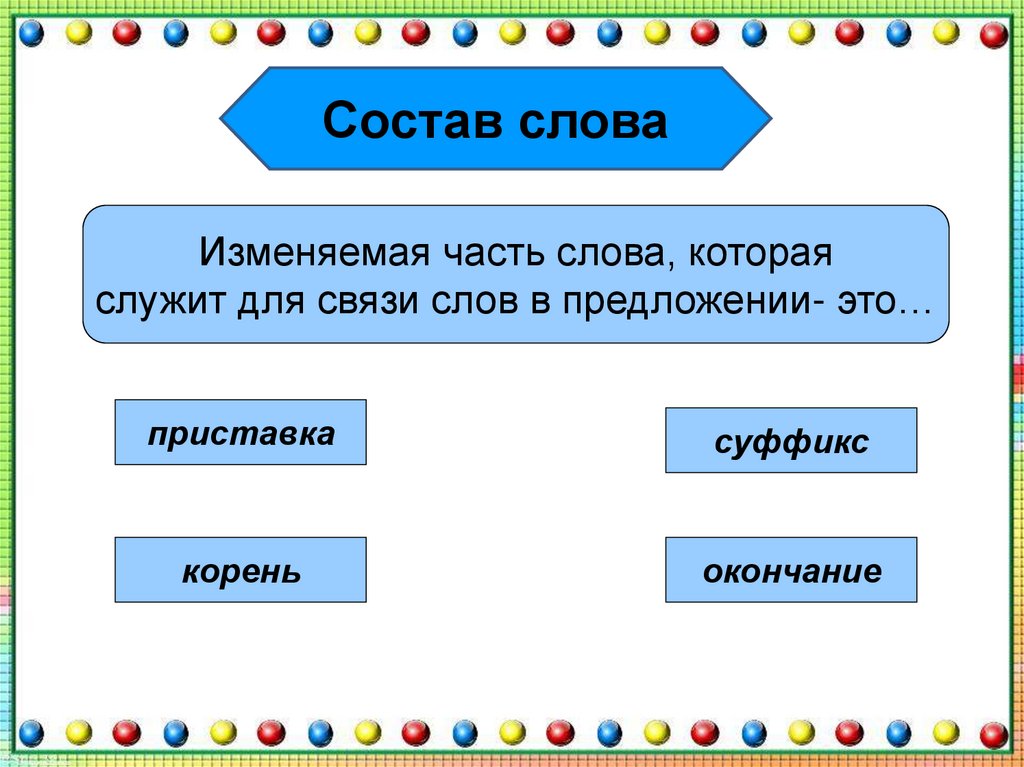 Состав слова

Изменяемая часть слова, которая служит для связи слов в предложении- это…

приставка

суффикс

корень

окончание